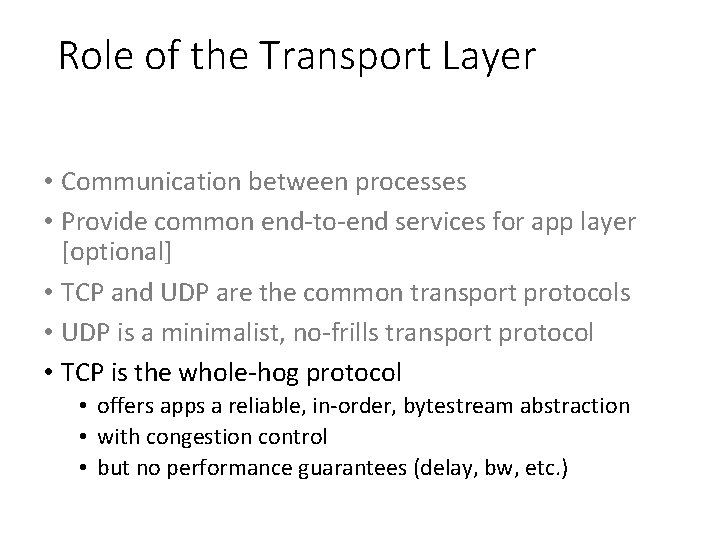 Role of the Transport Layer

• Communication between processes
• Provide common end-to-end services for app layer [optional]
• TCP and UDP are the common transport protocols
• UDP is a minimalist, no-frills transport protocol
• TCP is the whole-hog protocol
  • offers apps a reliable, in-order, bytestream abstraction
  • with congestion control
  • but no performance guarantees (delay, bw, etc.)